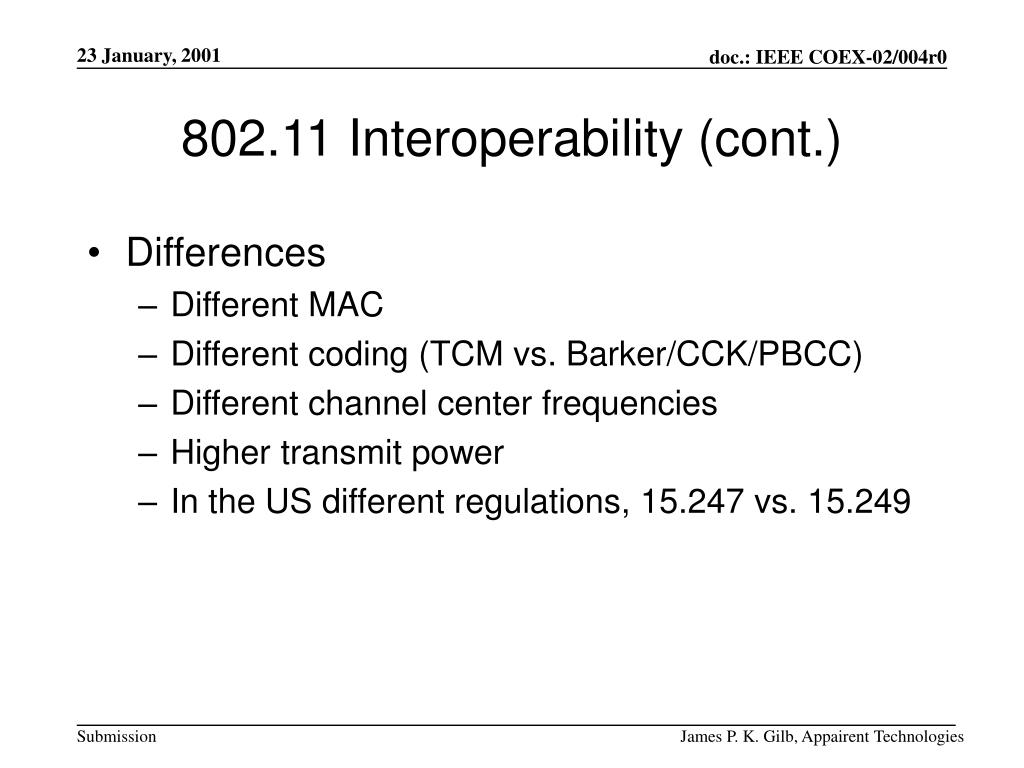 23 January, 2001

doc.: IEEE COEX-02/004r0

802.11 Interoperability (cont.)

• Differences
– Different MAC
– Different coding (TCM vs. Barker/CCK/PBCC)
– Different channel center frequencies
– Higher transmit power
– In the US different regulations, 15.247 vs. 15.249

Submission

James P. K. Gilb, Appairent Technologies